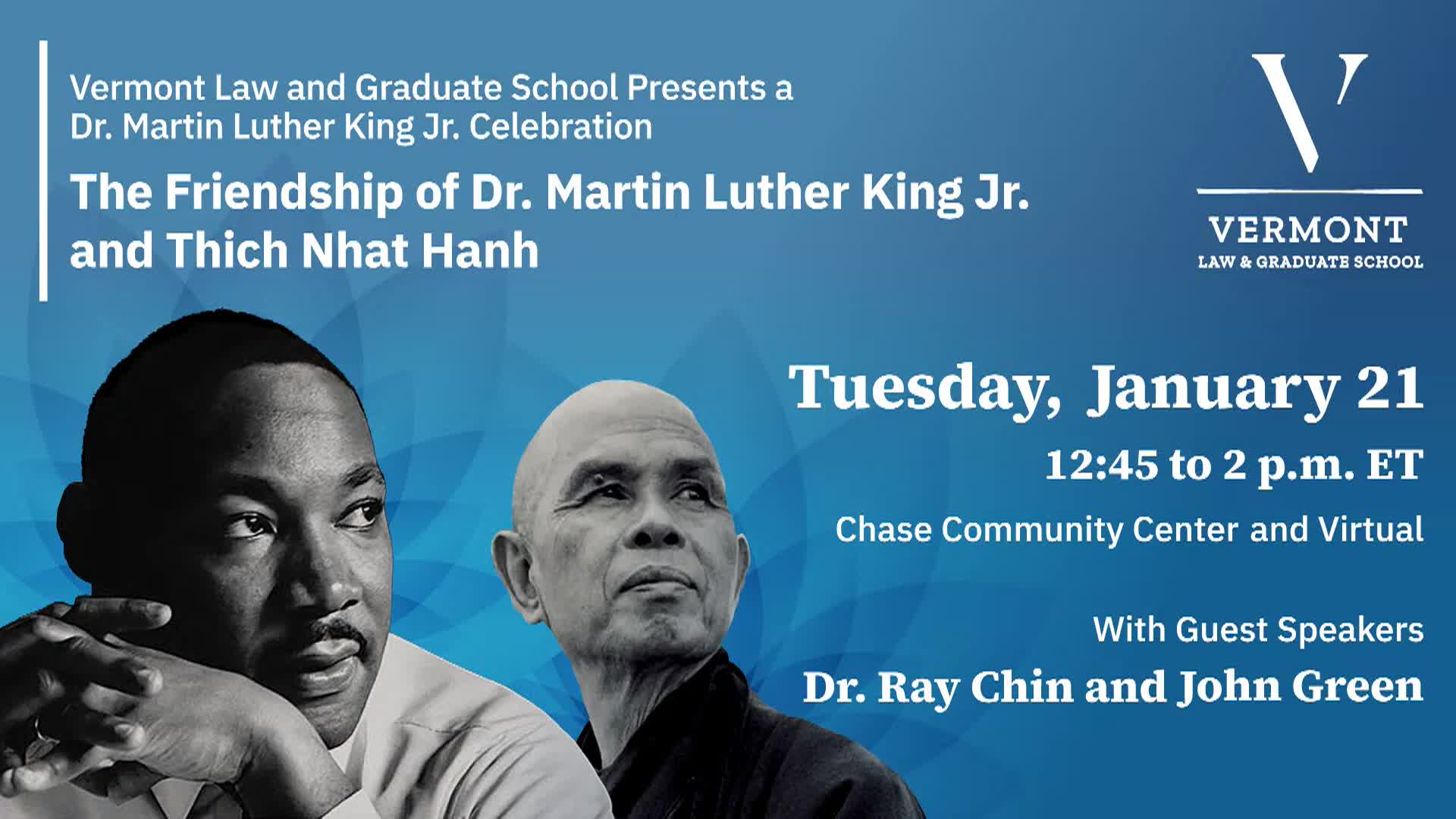 Vermont Law and Graduate School Presents a Dr. Martin Luther King Jr. Celebration

The Friendship of Dr. Martin Luther King Jr. and Thich Nhat Hanh

V

VERMONT
LAW & GRADUATE SCHOOL

Tuesday, January 21

12:45 to 2 p.m. ET

Chase Community Center and Virtual

With Guest Speakers

Dr. Ray Chin and John Green